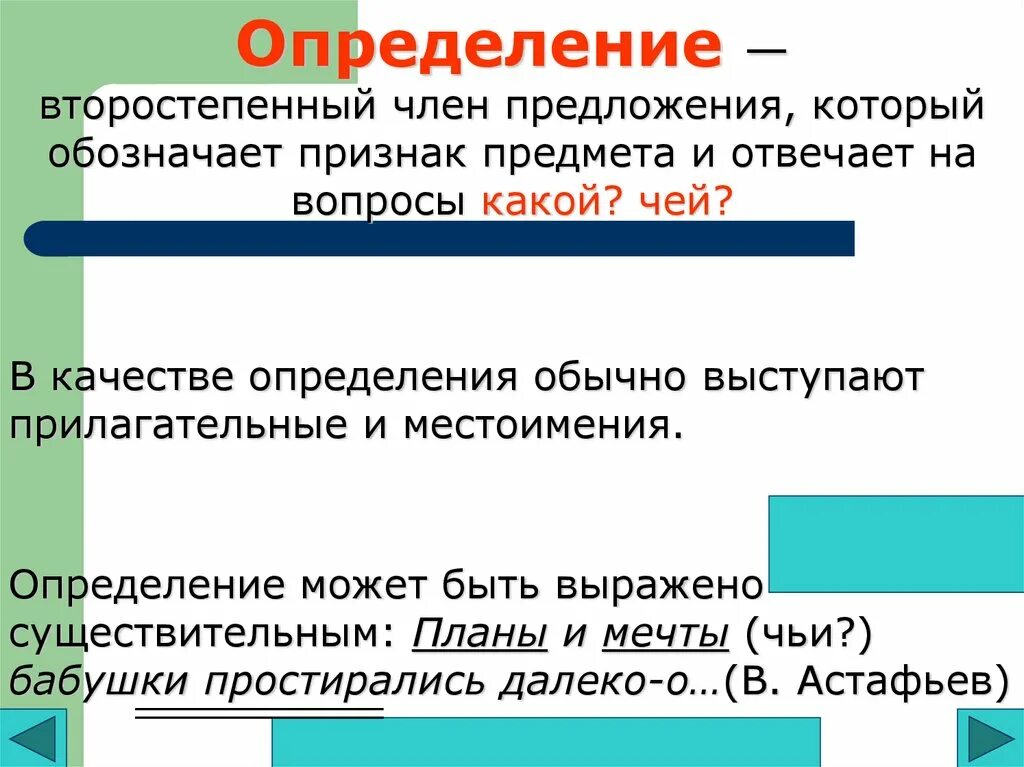 Определение — второстепенный член предложения, который обозначает признак предмета и отвечает на вопросы какой? чей?

В качестве определения обычно выступают прилагательные и местоимения.

Определение может быть выражено существительным: Планы и мечты (чьи?) бабушки простирались далеко-о…(В. Астафьев)